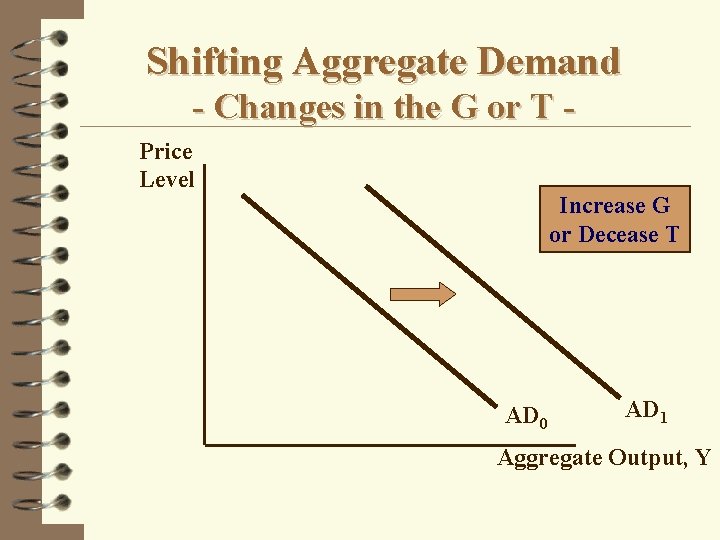 Shifting Aggregate Demand
- Changes in the G or T -

Price Level

Increase G or Decease T

$AD_0$

$AD_1$

Aggregate Output, Y